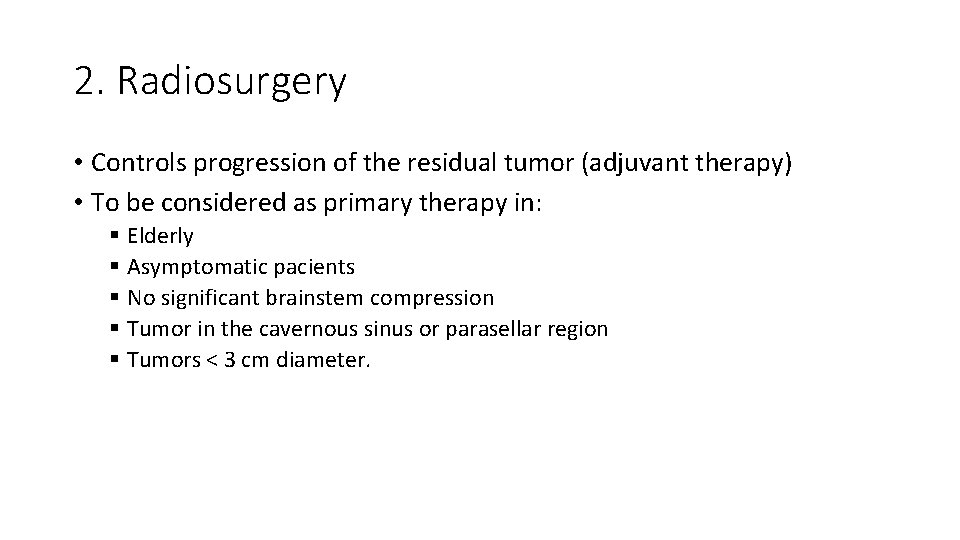 2. Radiosurgery

• Controls progression of the residual tumor (adjuvant therapy)
• To be considered as primary therapy in:
▪ Elderly
▪ Asymptomatic pacients
▪ No significant brainstem compression
▪ Tumor in the cavernous sinus or parasellar region
▪ Tumors < 3 cm diameter.